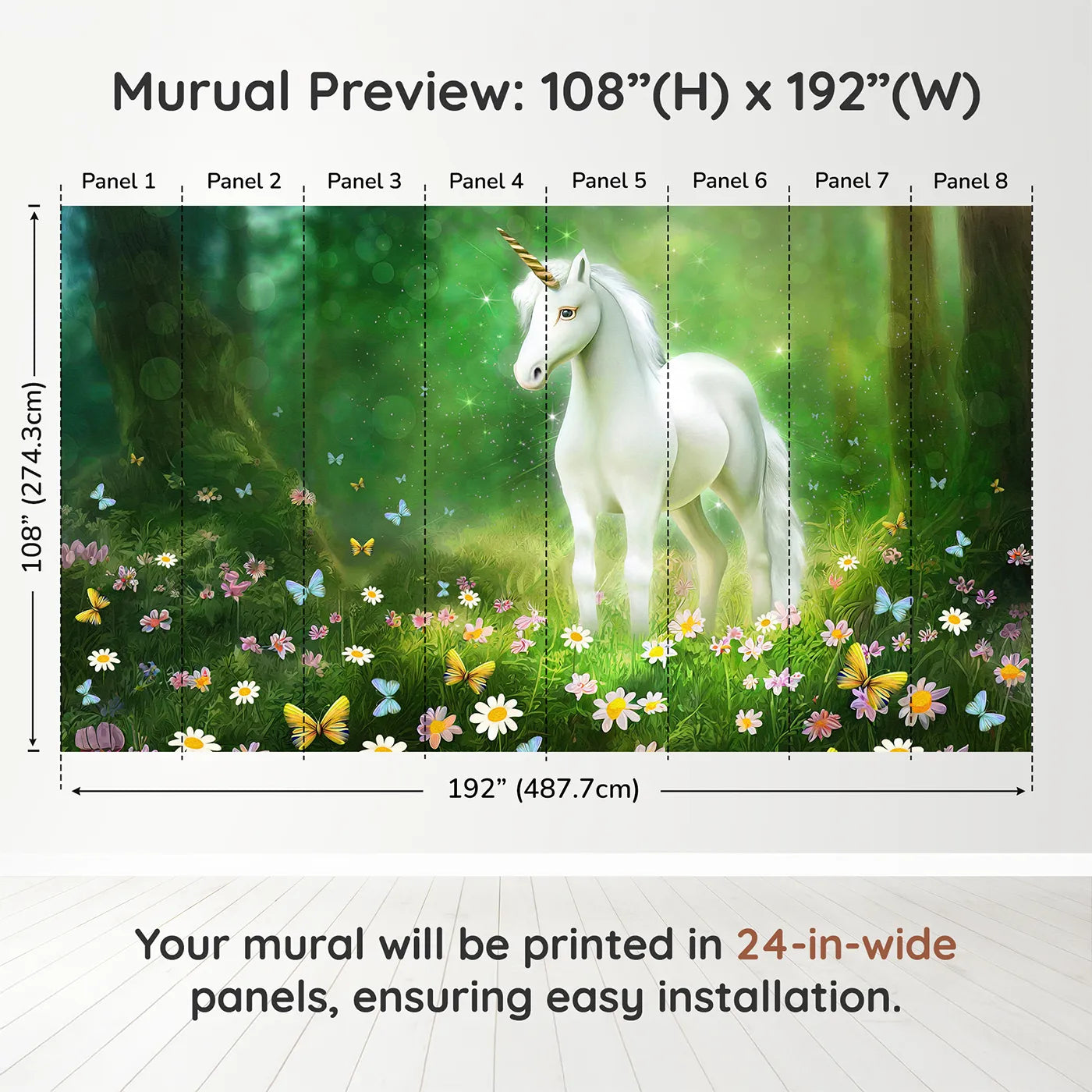 Murual Preview: 108”(H) x 192”(W)

Panel 1 Panel 2 Panel 3 Panel 4 Panel 5 Panel 6 Panel 7 Panel 8

108” (274.3cm)

192” (487.7cm)

Your mural will be printed in 24-in-wide panels, ensuring easy installation.